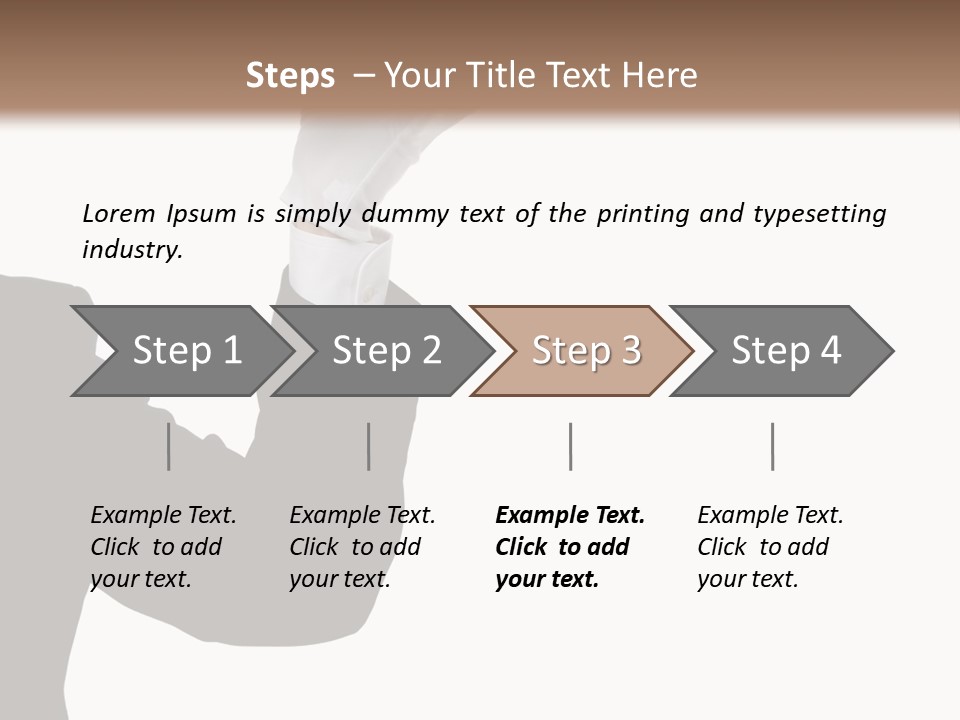 Steps – Your Title Text Here

Lorem Ipsum is simply dummy text of the printing and typesetting industry.

Step 1

Step 2

Step 3

Step 4

Example Text. Click to add your text.

Example Text. Click to add your text.

Example Text. Click to add your text.

Example Text. Click to add your text.